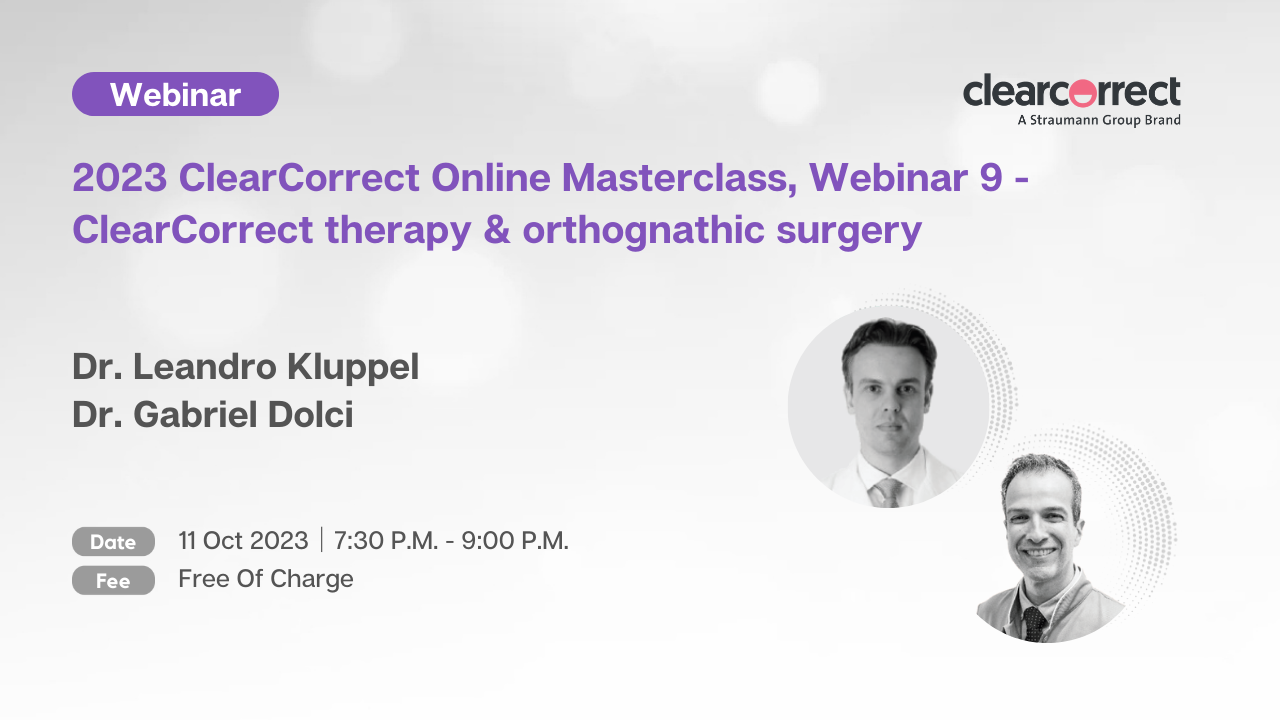 Webinar

clearcorrect
A Straumann Group Brand

2023 ClearCorrect Online Masterclass, Webinar 9 - ClearCorrect therapy & orthognathic surgery

Dr. Leandro Kluppel
Dr. Gabriel Dolci

Date 11 Oct 2023 | 7:30 P.M. - 9:00 P.M.
Fee Free Of Charge